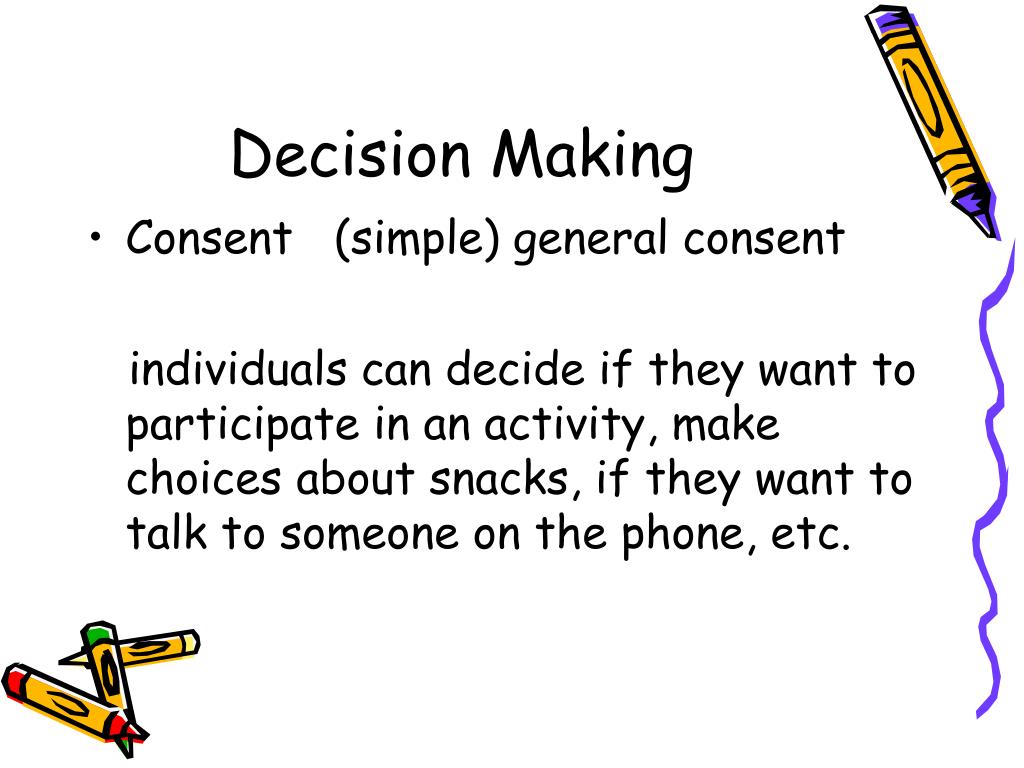 Decision Making

• Consent (simple) general consent

individuals can decide if they want to participate in an activity, make choices about snacks, if they want to talk to someone on the phone, etc.